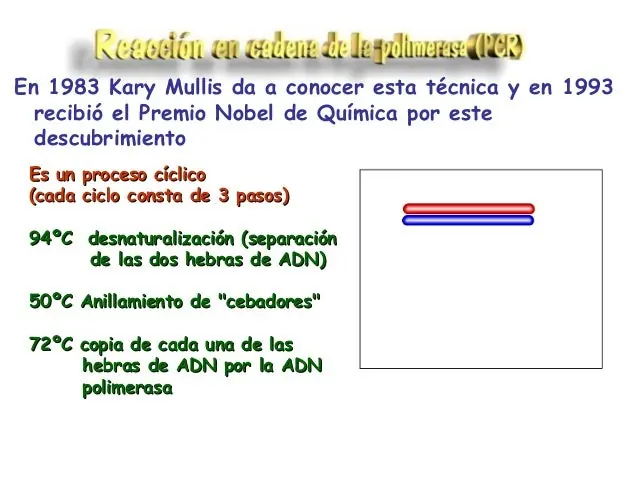 Reacción en cadena de la polimerasa (PCR)

En 1983 Kary Mullis da a conocer esta técnica y en 1993 recibió el Premio Nobel de Química por este descubrimiento

Es un proceso cíclico
(cada ciclo consta de 3 pasos)

94ºC desnaturalización (separación de las dos hebras de ADN)

50ºC Anillamiento de "cebadores"

72ºC copia de cada una de las hebras de ADN por la ADN polimerasa